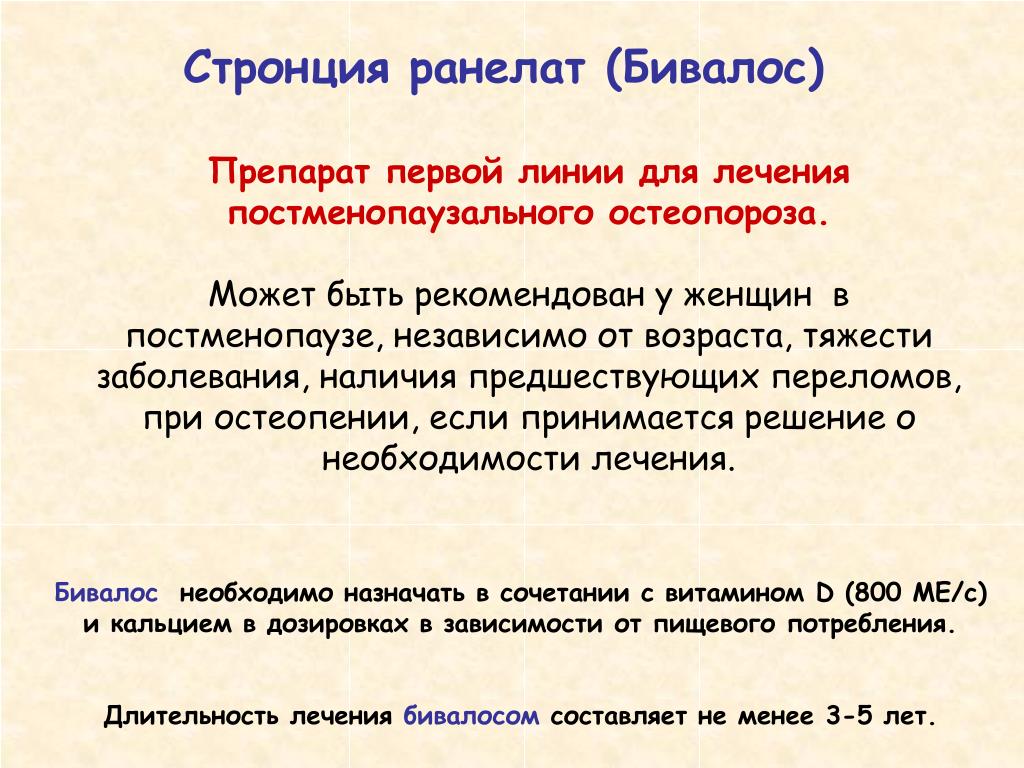 Стронция ранелат (Бивалос)

Препарат первой линии для лечения постменопаузального остеопороза.

Может быть рекомендован у женщин в постменопаузе, независимо от возраста, тяжести заболевания, наличия предшествующих переломов, при остеопении, если принимается решение о необходимости лечения.

Бивалос необходимо назначать в сочетании с витамином D (800 МЕ/с) и кальцием в дозировках в зависимости от пищевого потребления.

Длительность лечения бивалосом составляет не менее 3-5 лет.